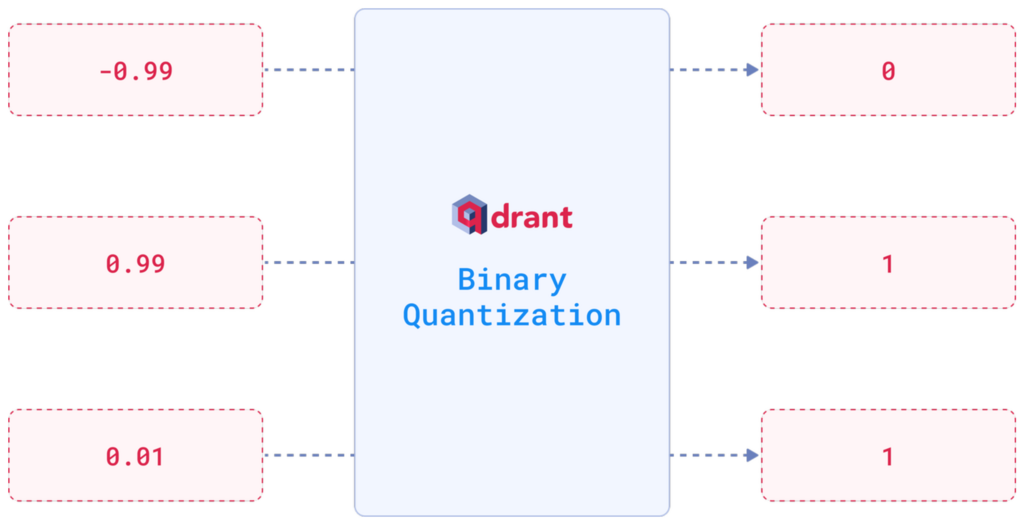 -0.99

0.99

0.01

qdrant

Binary Quantization

0

1

1